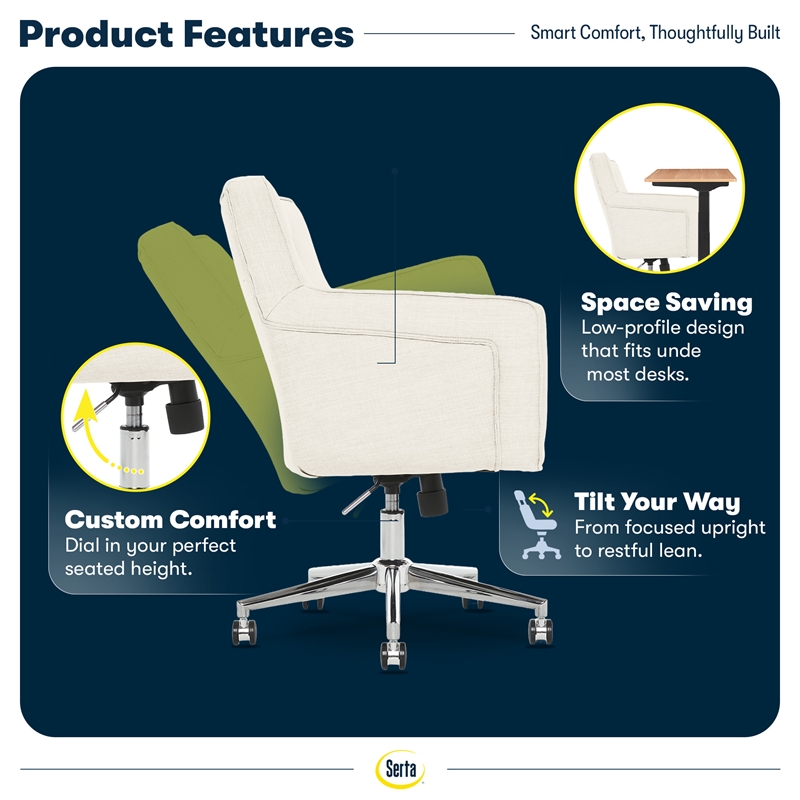 Product Features

Smart Comfort, Thoughtfully Built

Space Saving
Low-profile design that fits unde most desks.

Custom Comfort
Dial in your perfect seated height.

Tilt Your Way
From focused upright to restful lean.

Serta